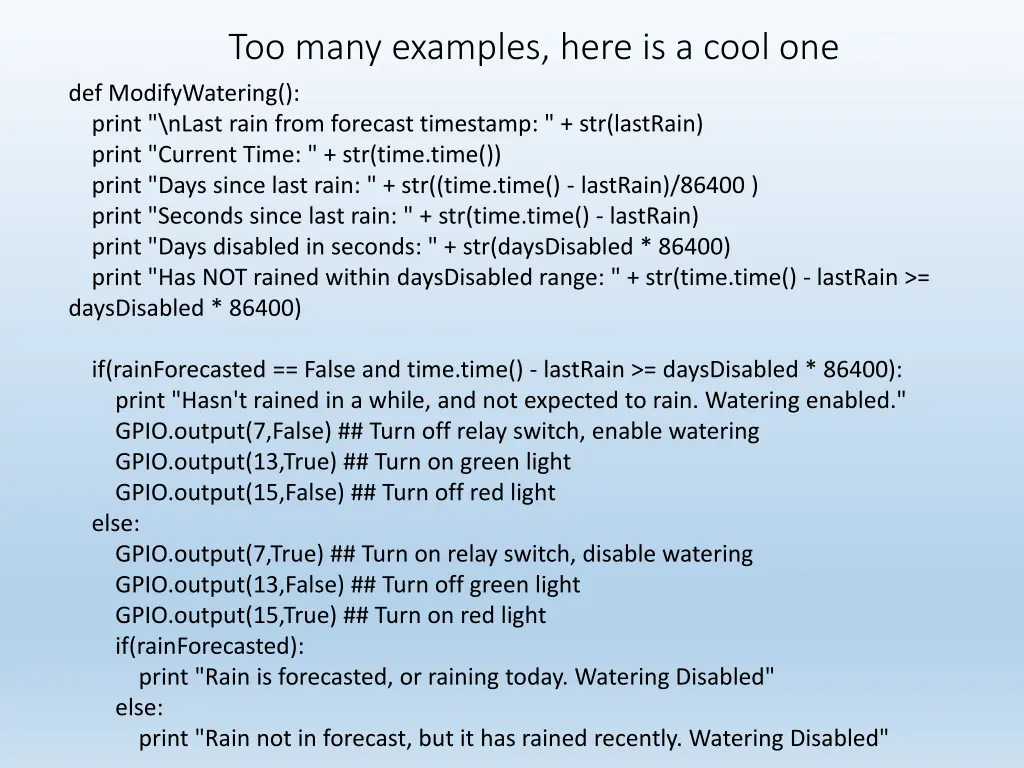 Too many examples, here is a cool one

def ModifyWatering():
    print "\nLast rain from forecast timestamp: " + str(lastRain)
    print "Current Time: " + str(time.time())
    print "Days since last rain: " + str((time.time() - lastRain)/86400 )
    print "Seconds since last rain: " + str(time.time() - lastRain)
    print "Days disabled in seconds: " + str(daysDisabled * 86400)
    print "Has NOT rained within daysDisabled range: " + str(time.time() - lastRain >= daysDisabled * 86400)

    if(rainForecasted == False and time.time() - lastRain >= daysDisabled * 86400):
        print "Hasn't rained in a while, and not expected to rain. Watering enabled."
        GPIO.output(7,False) ## Turn off relay switch, enable watering
        GPIO.output(13,True) ## Turn on green light
        GPIO.output(15,False) ## Turn off red light
    else:
        GPIO.output(7,True) ## Turn on relay switch, disable watering
        GPIO.output(13,False) ## Turn off green light
        GPIO.output(15,True) ## Turn on red light
        if(rainForecasted):
            print "Rain is forecasted, or raining today. Watering Disabled"
        else:
            print "Rain not in forecast, but it has rained recently. Watering Disabled"